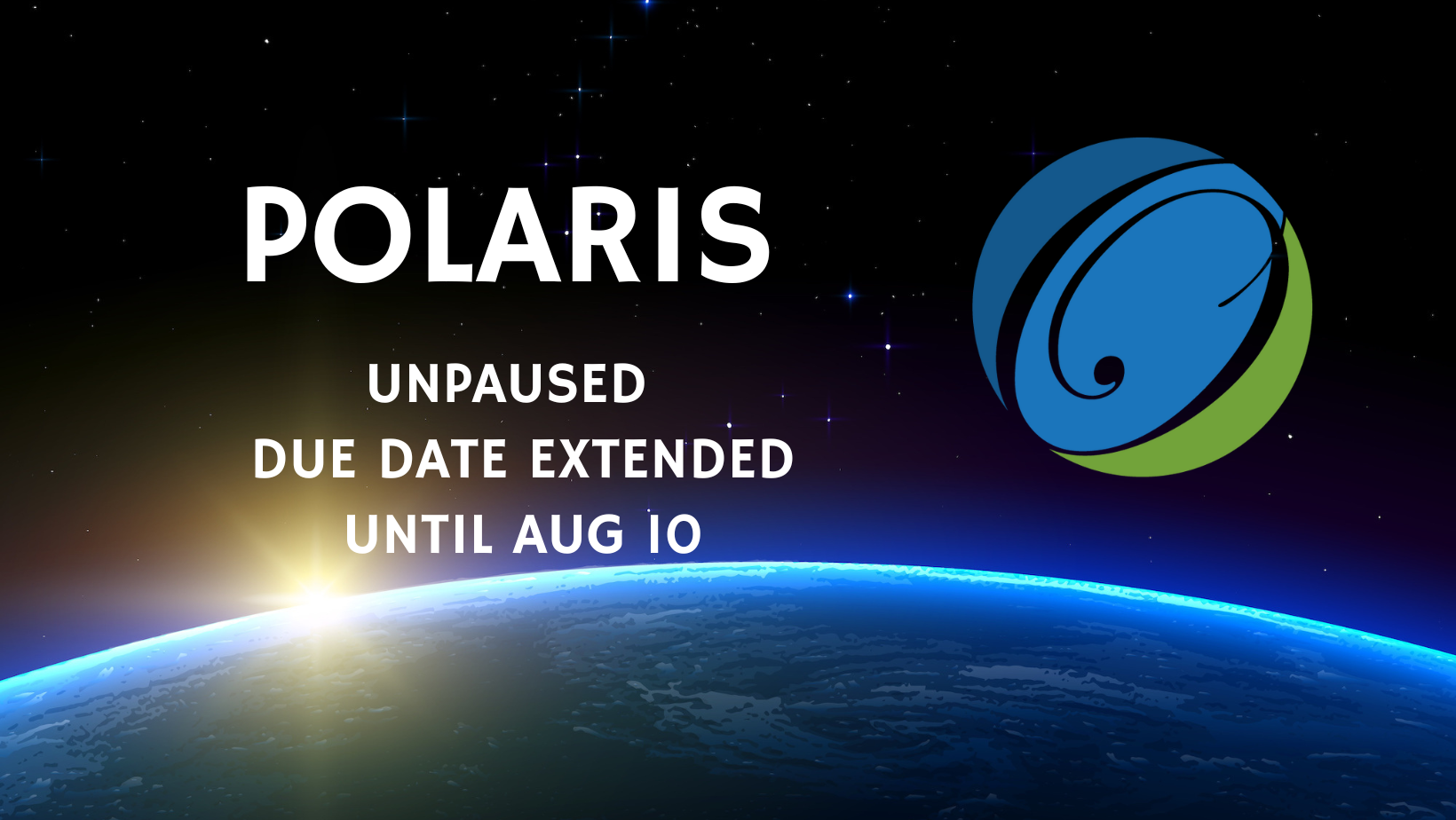 POLARIS

UNPAUSED
DUE DATE EXTENDED
UNTIL AUG 10